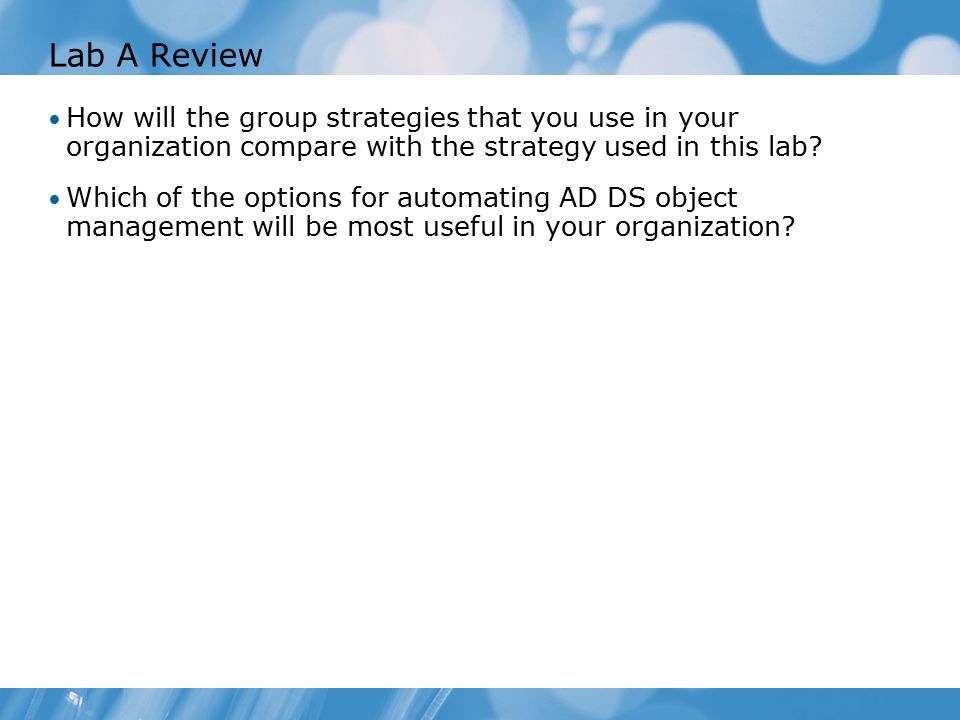 Lab A Review

• How will the group strategies that you use in your organization compare with the strategy used in this lab?

• Which of the options for automating AD DS object management will be most useful in your organization?